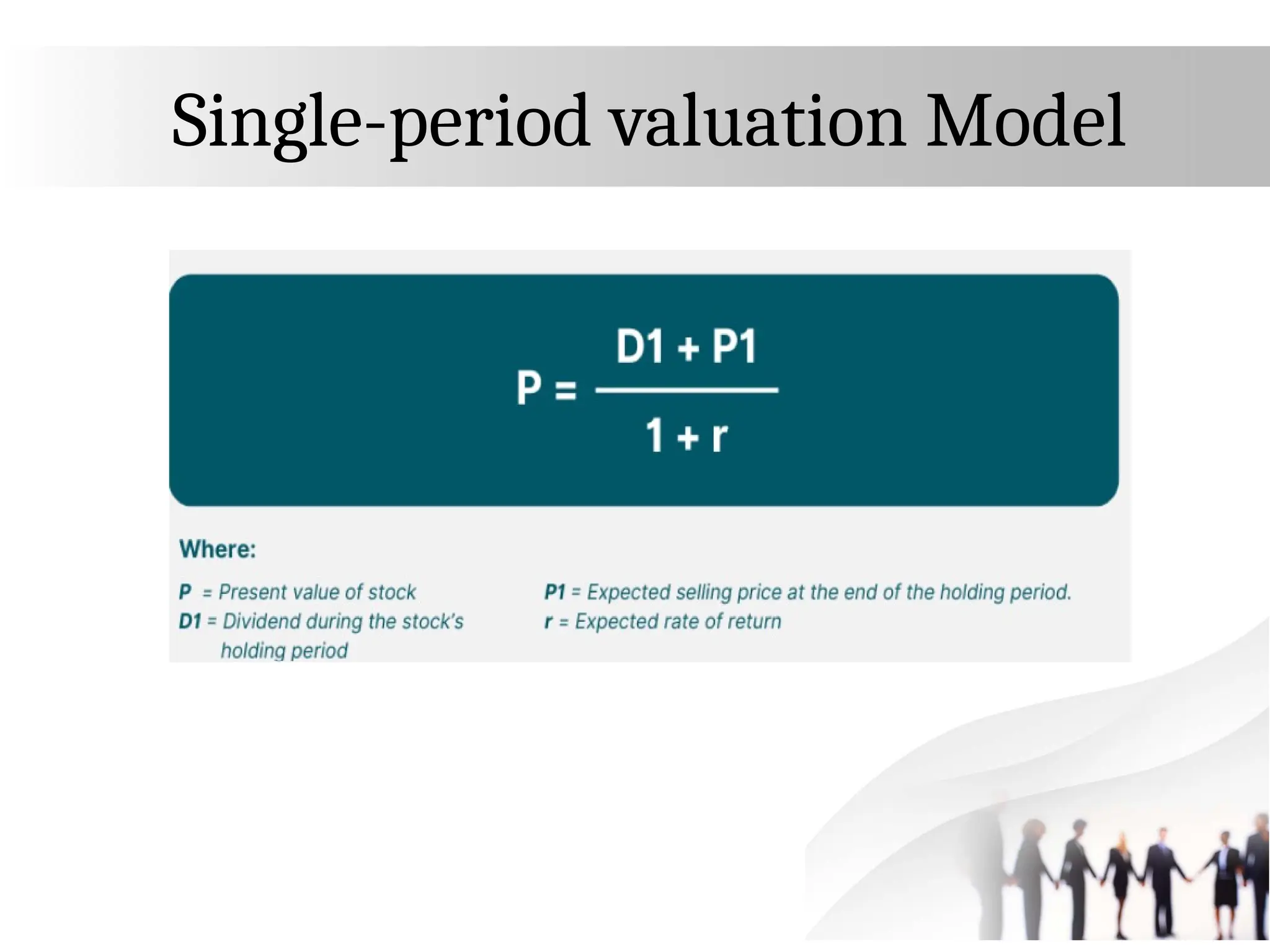 Single-period valuation Model

$P = \frac{D1 + P1}{1 + r}$

Where:

P = Present value of stock
D1 = Dividend during the stock's holding period

P1 = Expected selling price at the end of the holding period.
r = Expected rate of return